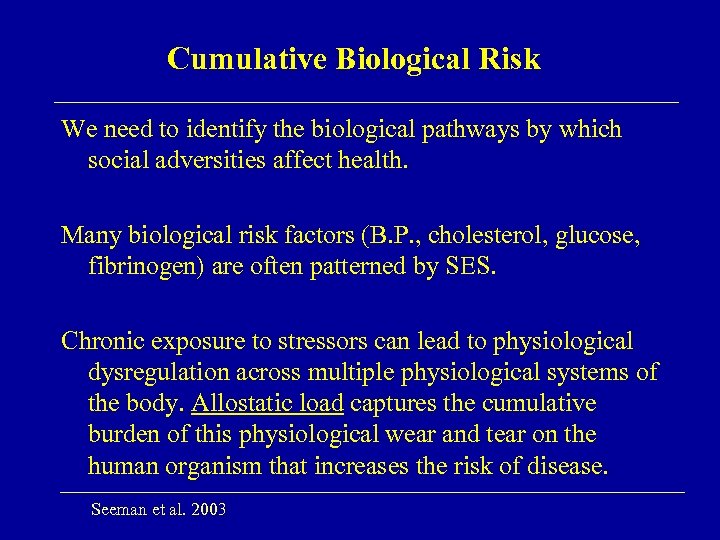 Cumulative Biological Risk

We need to identify the biological pathways by which social adversities affect health.

Many biological risk factors (B.P., cholesterol, glucose, fibrinogen) are often patterned by SES.

Chronic exposure to stressors can lead to physiological dysregulation across multiple physiological systems of the body. Allostatic load captures the cumulative burden of this physiological wear and tear on the human organism that increases the risk of disease.

Seeman et al. 2003